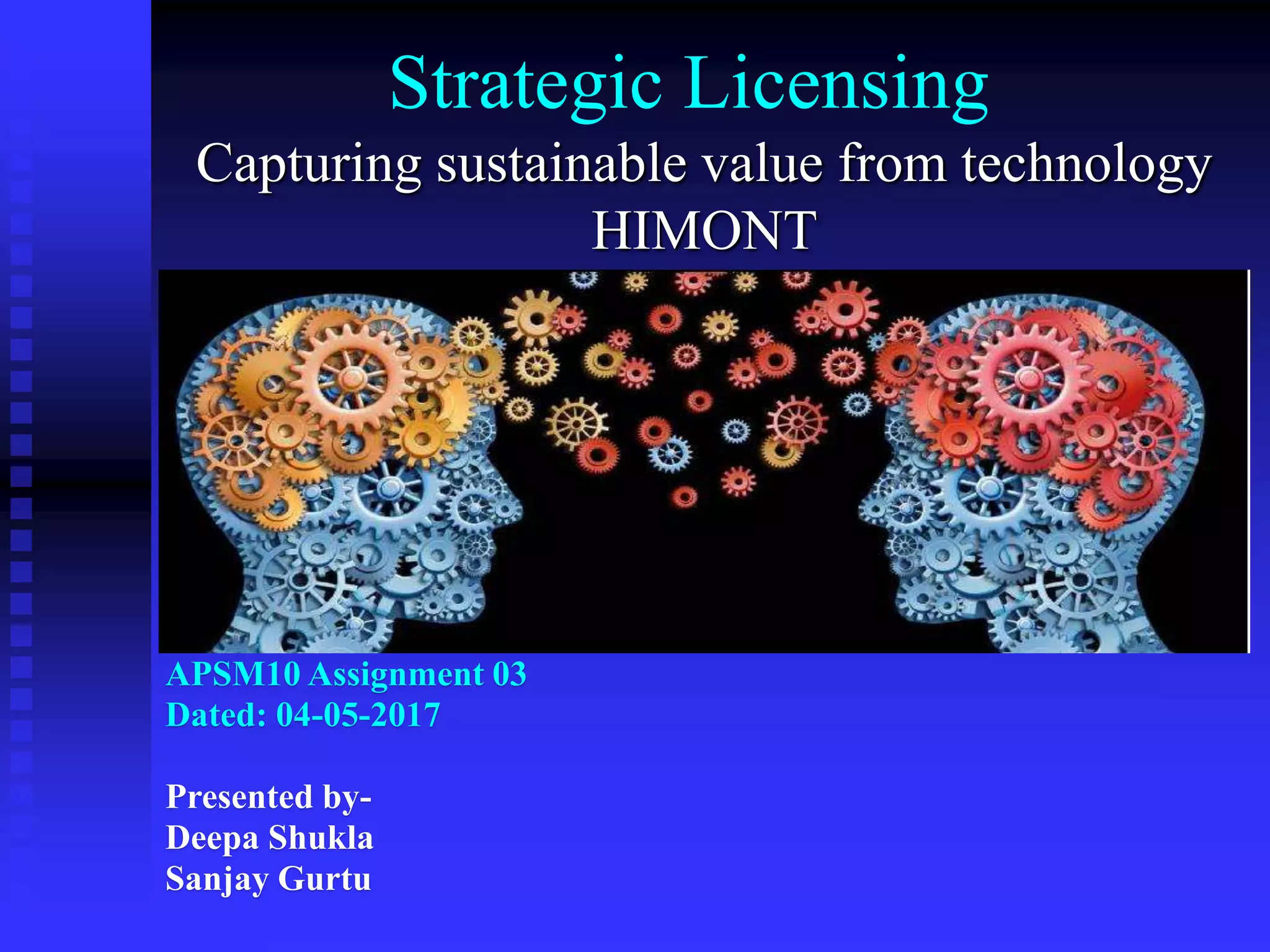 Strategic Licensing

Capturing sustainable value from technology
HIMONT

APSM10 Assignment 03
Dated: 04-05-2017

Presented by-
Deepa Shukla
Sanjay Gurtu